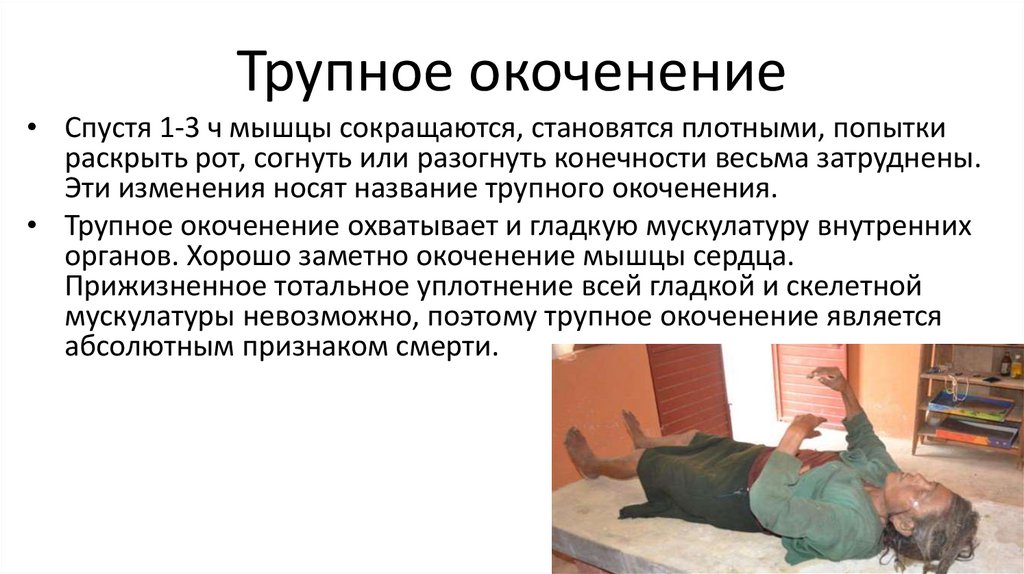 Трупное окоченение

• Спустя 1-3 ч мышцы сокращаются, становятся плотными, попытки раскрыть рот, согнуть или разогнуть конечности весьма затруднены. Эти изменения носят название трупного окоченения.

• Трупное окоченение охватывает и гладкую мускулатуру внутренних органов. Хорошо заметно окоченение мышцы сердца. Прижизненное тотальное уплотнение всей гладкой и скелетной мускулатуры невозможно, поэтому трупное окоченение является абсолютным признаком смерти.